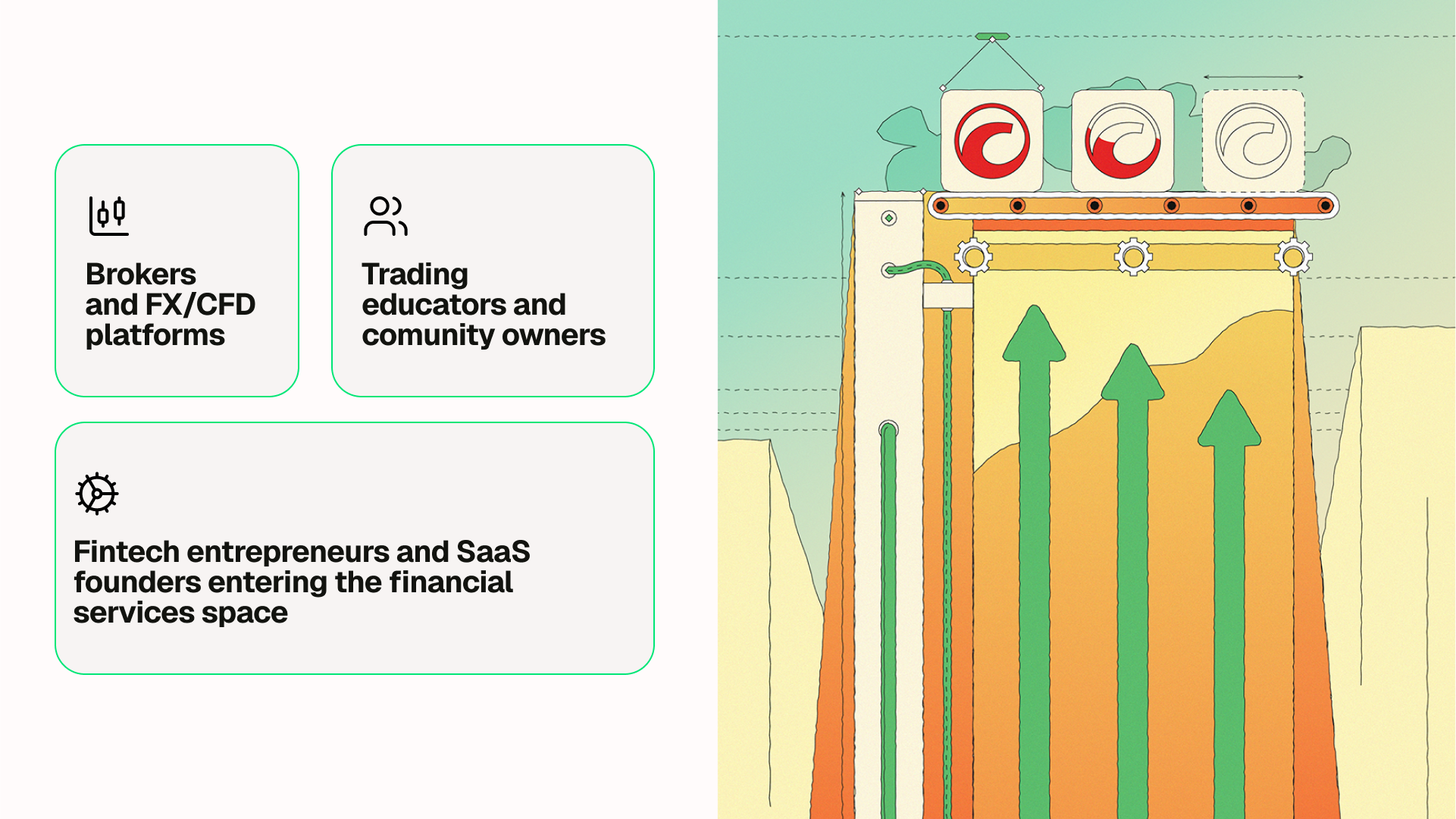 Brokers and FX/CFD platforms

Trading educators and comunity owners

Fintech entrepreneurs and SaaS founders entering the financial services space